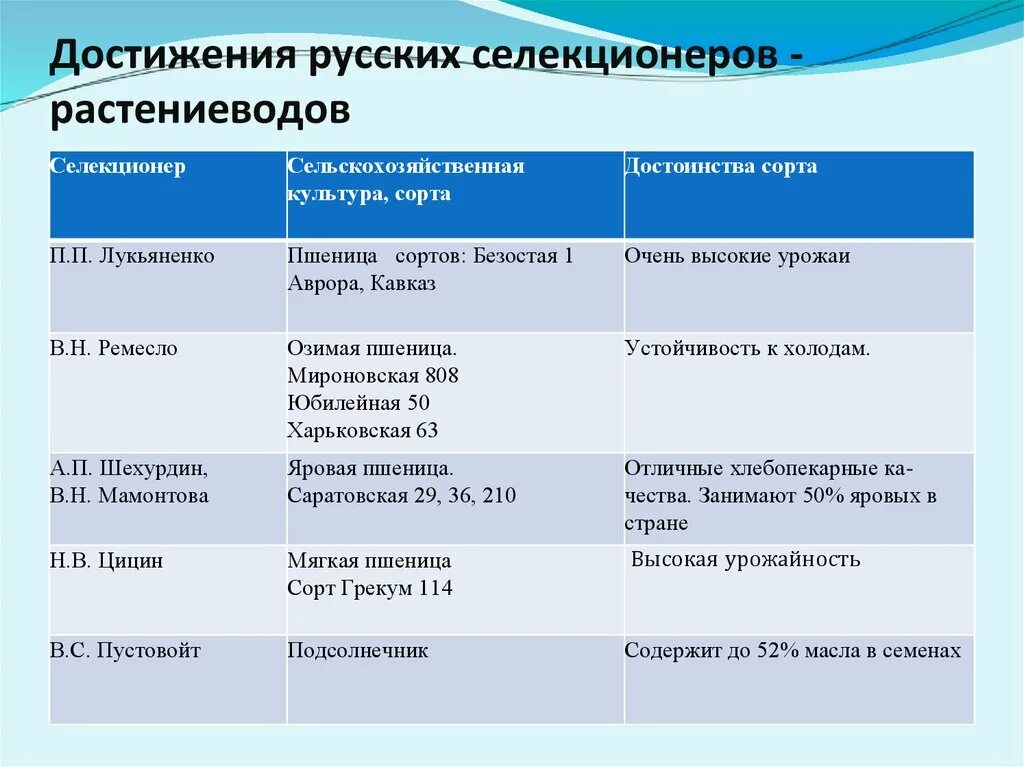 Достижения русских селекционеров - растениеводов

| Селекционер | Сельскохозяйственная культура, сорта | Достоинства сорта |
|---|---|---|
| П.П. Лукьяненко | Пшеница сортов: Безостая 1 Аврора, Кавказ | Очень высокие урожаи |
| В.Н. Ремесло | Озимая пшеница. Мироновская 808 Юбилейная 50 Харьковская 63 | Устойчивость к холодам. |
| А.П. Шехурдин, В.Н. Мамонтова | Яровая пшеница. Саратовская 29, 36, 210 | Отличные хлебопекарные качества. Занимают 50% яровых в стране |
| Н.В. Цицин | Мягкая пшеница Сорт Грекум 114 | Высокая урожайность |
| В.С. Пустовойт | Подсолнечник | Содержит до 52% масла в семенах |